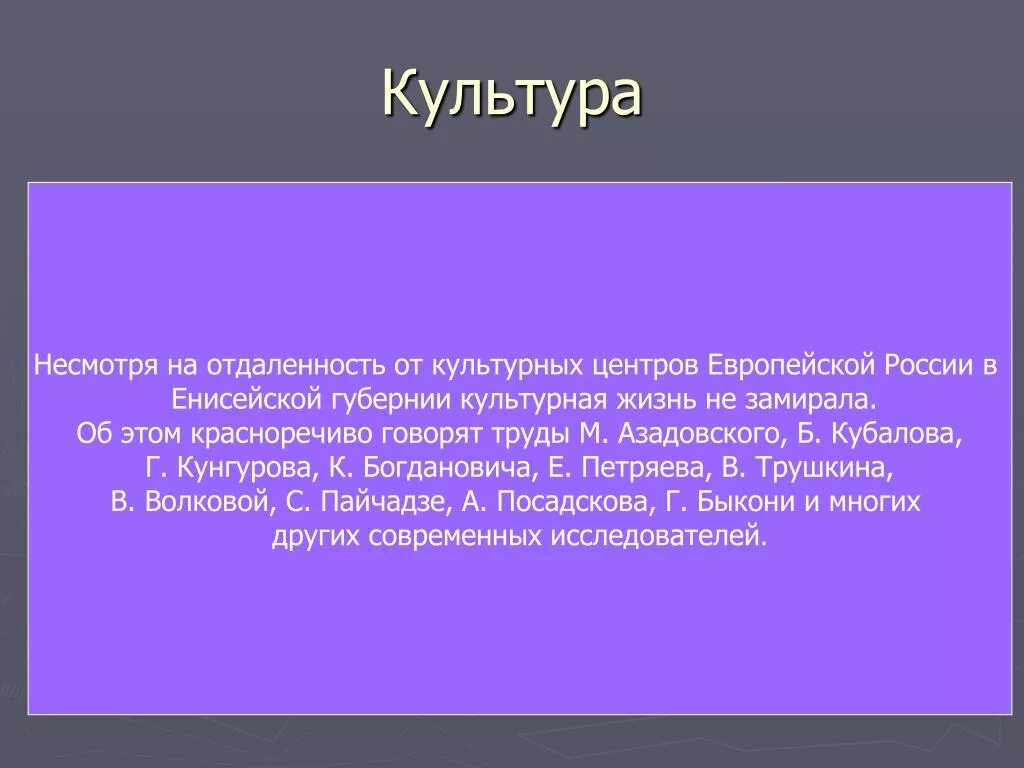 Культура

Несмотря на отдаленность от культурных центров Европейской России в Енисейской губернии культурная жизнь не замирала.
Об этом красноречиво говорят труды М. Азадовского, Б. Кубалова, Г. Кунгурова, К. Богдановича, Е. Петряева, В. Трушкина, В. Волковой, С. Пайчадзе, А. Посадскова, Г. Быкони и многих других современных исследователей.